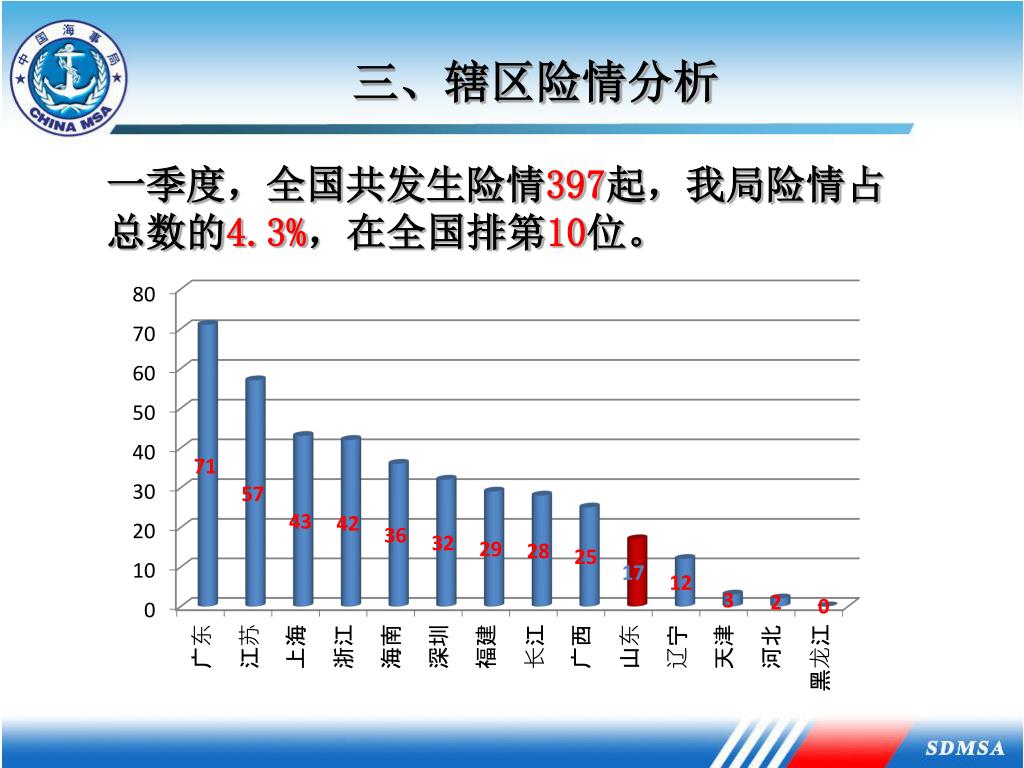 中国海事局
CHINA MSA

三、辖区险情分析

一季度，全国共发生险情397起，我局险情占总数的4.3%，在全国排第10位。

80
70
60
50
40
30
20
10
0

71
57
43
42
36
32
29
28
25
17
12
3
2
0

广东
江苏
上海
浙江
海南
深圳
福建
长江
广西
山东
辽宁
天津
河北
黑龙江

SDMSA